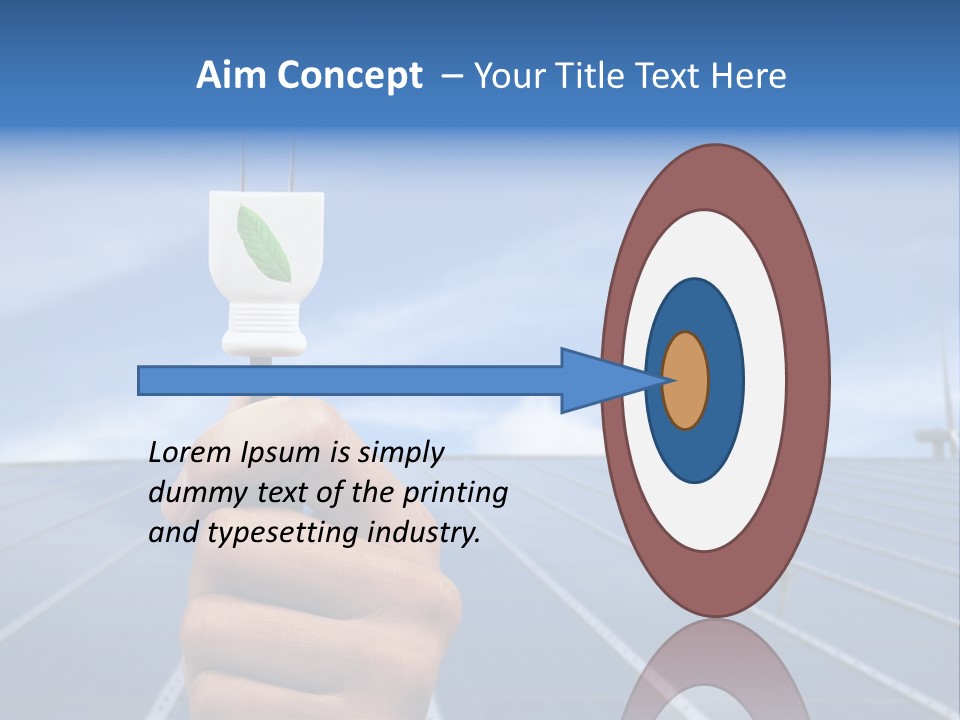 Aim Concept – Your Title Text Here

Lorem Ipsum is simply dummy text of the printing and typesetting industry.